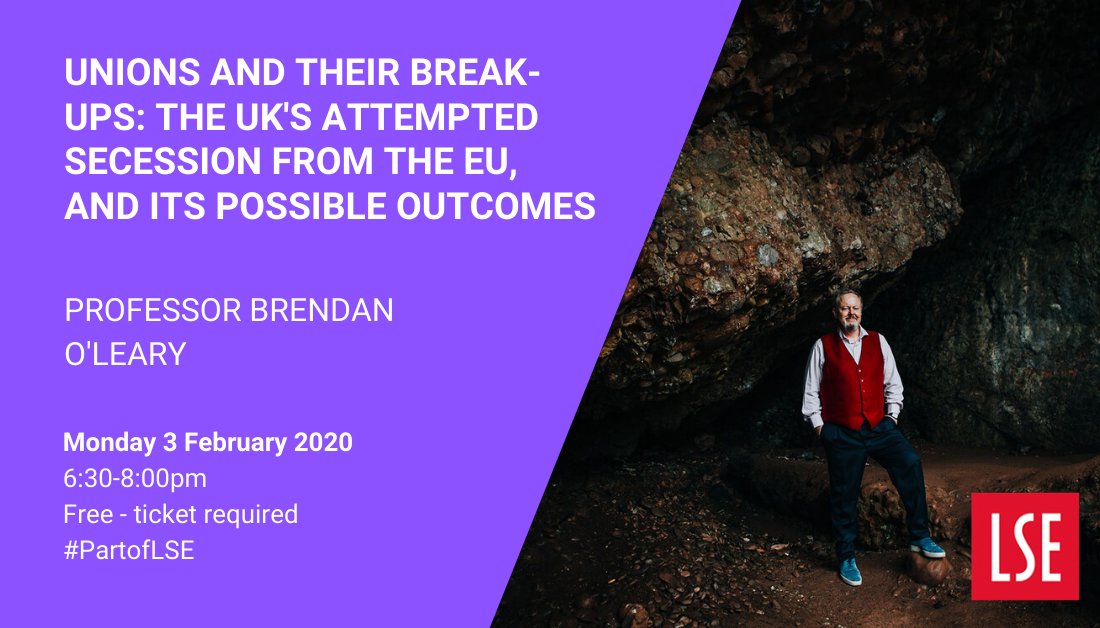 UNIONS AND THEIR BREAK-UPS: THE UK'S ATTEMPTED SECESSION FROM THE EU, AND ITS POSSIBLE OUTCOMES

PROFESSOR BRENDAN O'LEARY

Monday 3 February 2020
6:30-8:00pm
Free - ticket required
#PartofLSE

LSE